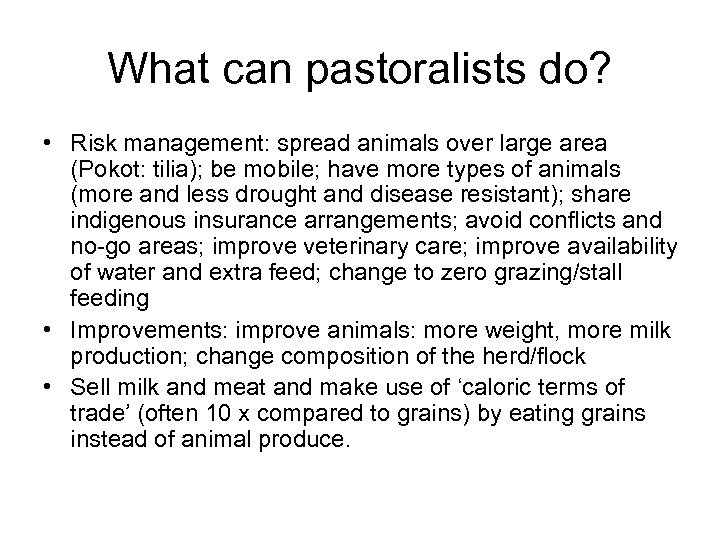 What can pastoralists do?

• Risk management: spread animals over large area (Pokot: tilia); be mobile; have more types of animals (more and less drought and disease resistant); share indigenous insurance arrangements; avoid conflicts and no-go areas; improve veterinary care; improve availability of water and extra feed; change to zero grazing/stall feeding
• Improvements: improve animals: more weight, more milk production; change composition of the herd/flock
• Sell milk and meat and make use of 'caloric terms of trade' (often 10 x compared to grains) by eating grains instead of animal produce.